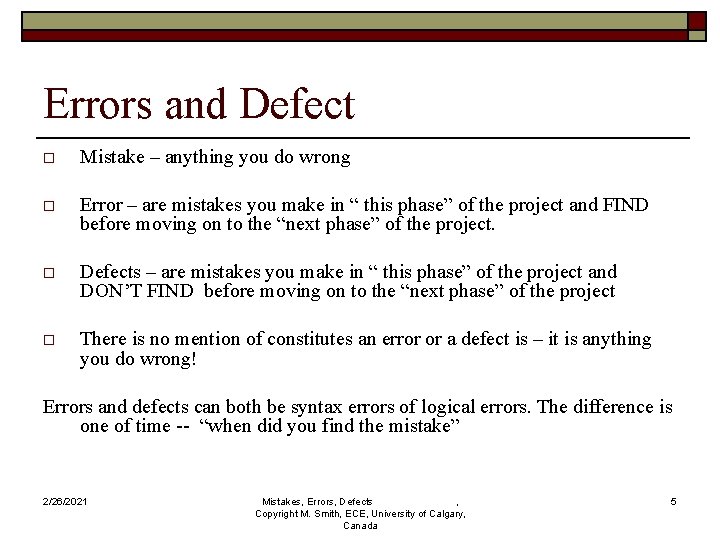 Errors and Defect

□ Mistake – anything you do wrong

□ Error – are mistakes you make in “ this phase” of the project and FIND before moving on to the “next phase” of the project.

□ Defects – are mistakes you make in “ this phase” of the project and DON’T FIND before moving on to the “next phase” of the project

□ There is no mention of constitutes an error or a defect is – it is anything you do wrong!

Errors and defects can both be syntax errors of logical errors. The difference is one of time -- “when did you find the mistake”

2/26/2021

Mistakes, Errors, Defects , Copyright M. Smith, ECE, University of Calgary, Canada

5